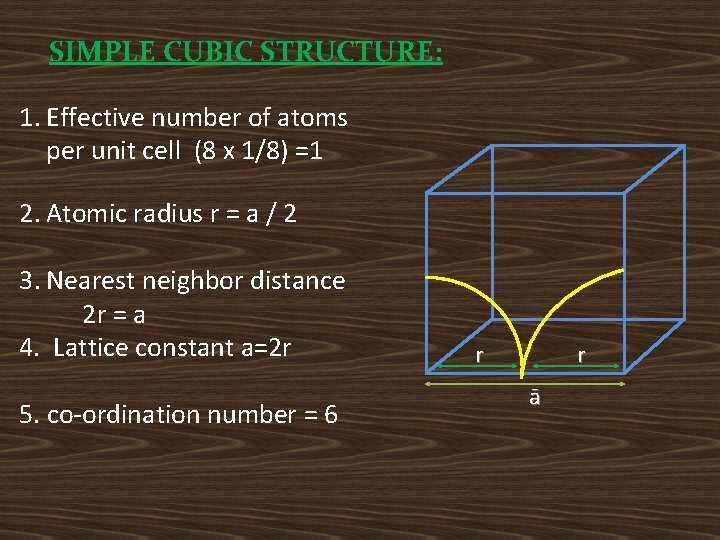 SIMPLE CUBIC STRUCTURE:

1. Effective number of atoms per unit cell (8 x 1/8) =1

2. Atomic radius r = a / 2

3. Nearest neighbor distance
2r = a

4. Lattice constant a=2r

5. co-ordination number = 6

r
r
a